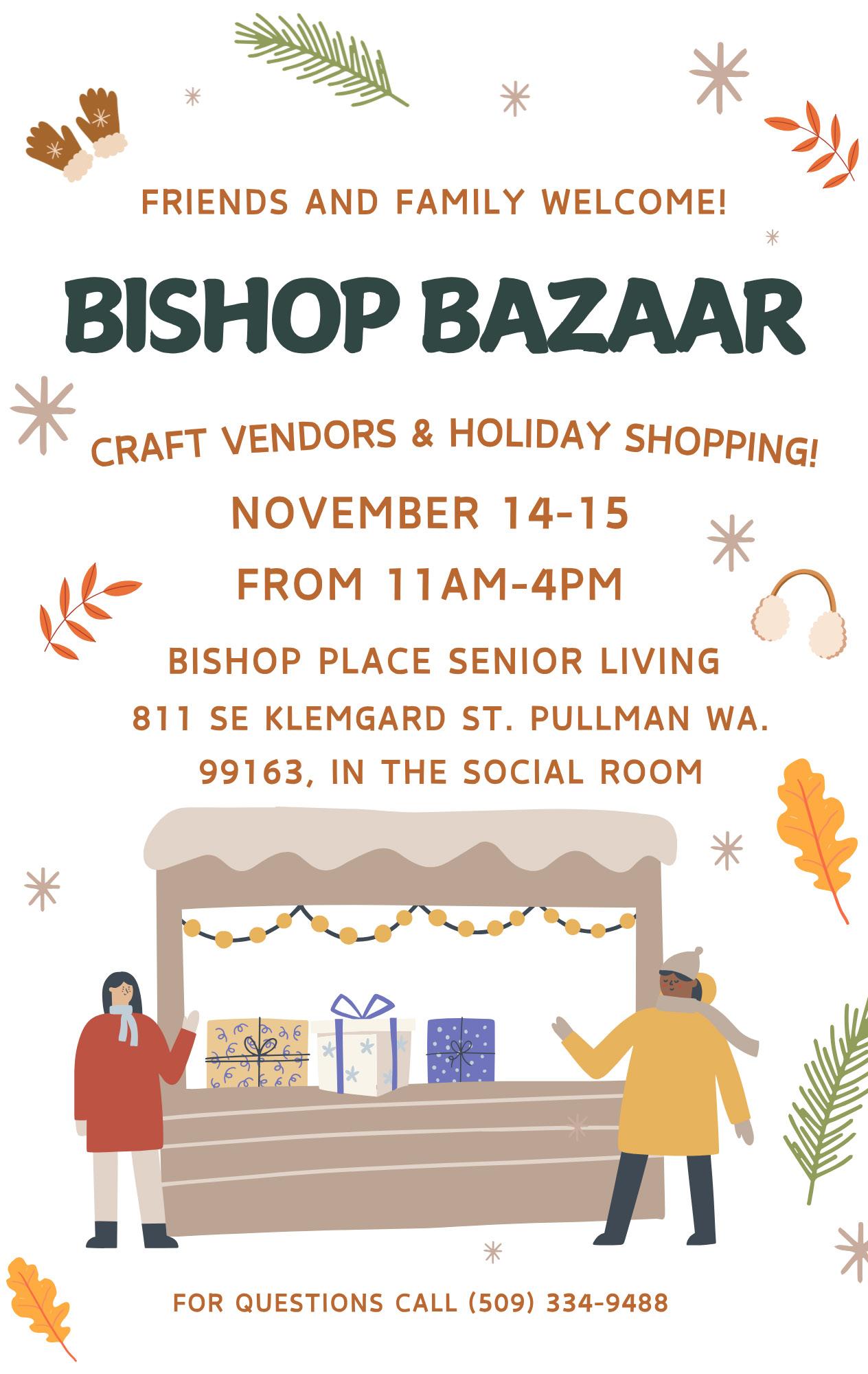 FRIENDS AND FAMILY WELCOME!

BISHOP BAZAAR

CRAFT VENDORS & HOLIDAY SHOPPING!

NOVEMBER 14-15

FROM 11AM-4PM

BISHOP PLACE SENIOR LIVING

811 SE KLEMGARD ST. PULLMAN WA. 99163, IN THE SOCIAL ROOM

FOR QUESTIONS CALL (509) 334-9488